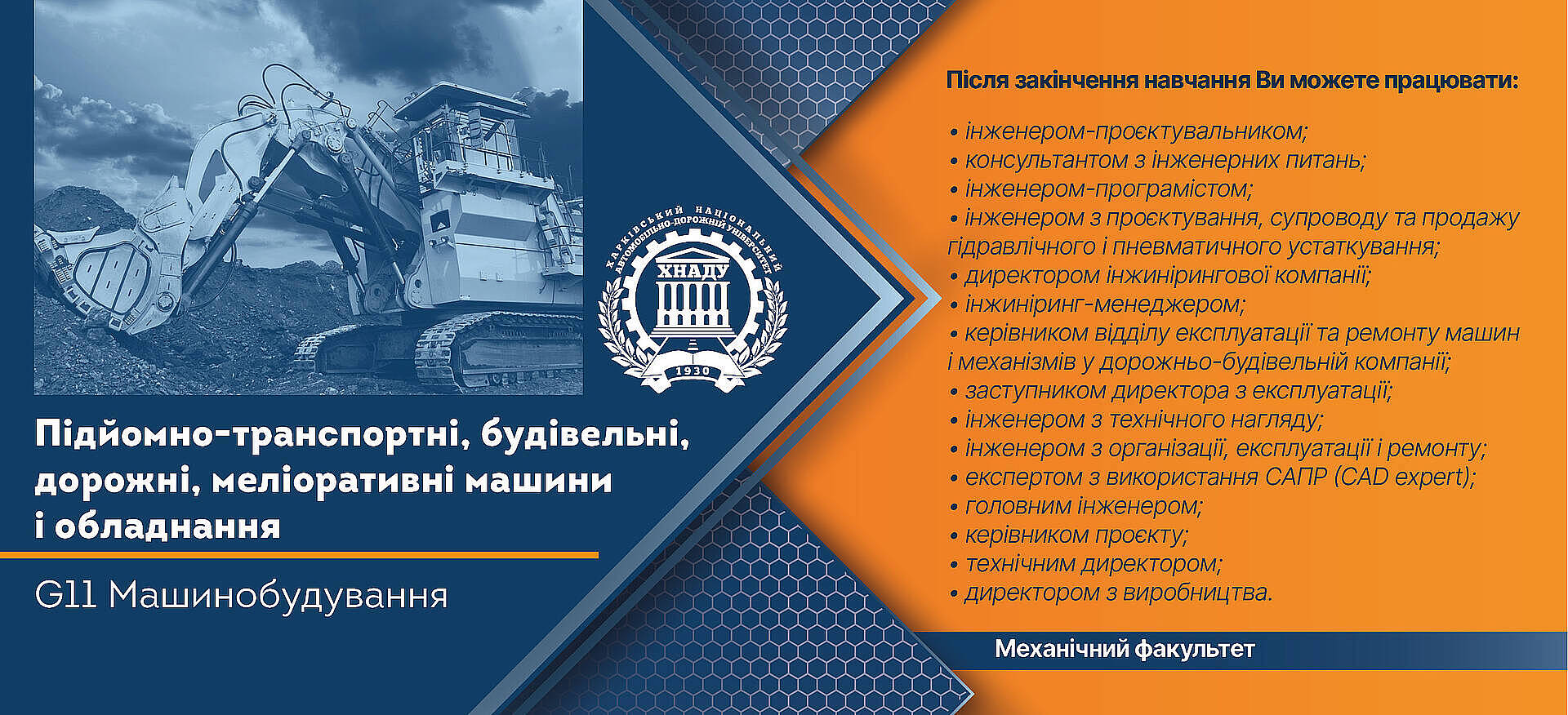 ХАРКІВСЬКИЙ НАЦІОНАЛЬНИЙ АВТОМОБІЛЬНО-ДОРОЖНІЙ УНІВЕРСИТЕТ
ХНАДУ
1930

Підйомно-транспортні, будівельні, дорожні, меліоративні машини і обладнання

G11 Машинобудування

Після закінчення навчання Ви можете працювати:

• інженером-проєктувальником;
• консультантом з інженерних питань;
• інженером-програмістом;
• інженером з проєктування, супроводу та продажу гідравлічного і пневматичного устаткування;
• директором інжинірингової компанії;
• інжиніринг-менеджером;
• керівником відділу експлуатації та ремонту машин і механізмів у дорожньо-будівельній компанії;
• заступником директора з експлуатації;
• інженером з технічного нагляду;
• інженером з організації, експлуатації і ремонту;
• експертом з використання САПР (CAD expert);
• головним інженером;
• керівником проєкту;
• технічним директором;
• директором з виробництва.

Механічний факультет